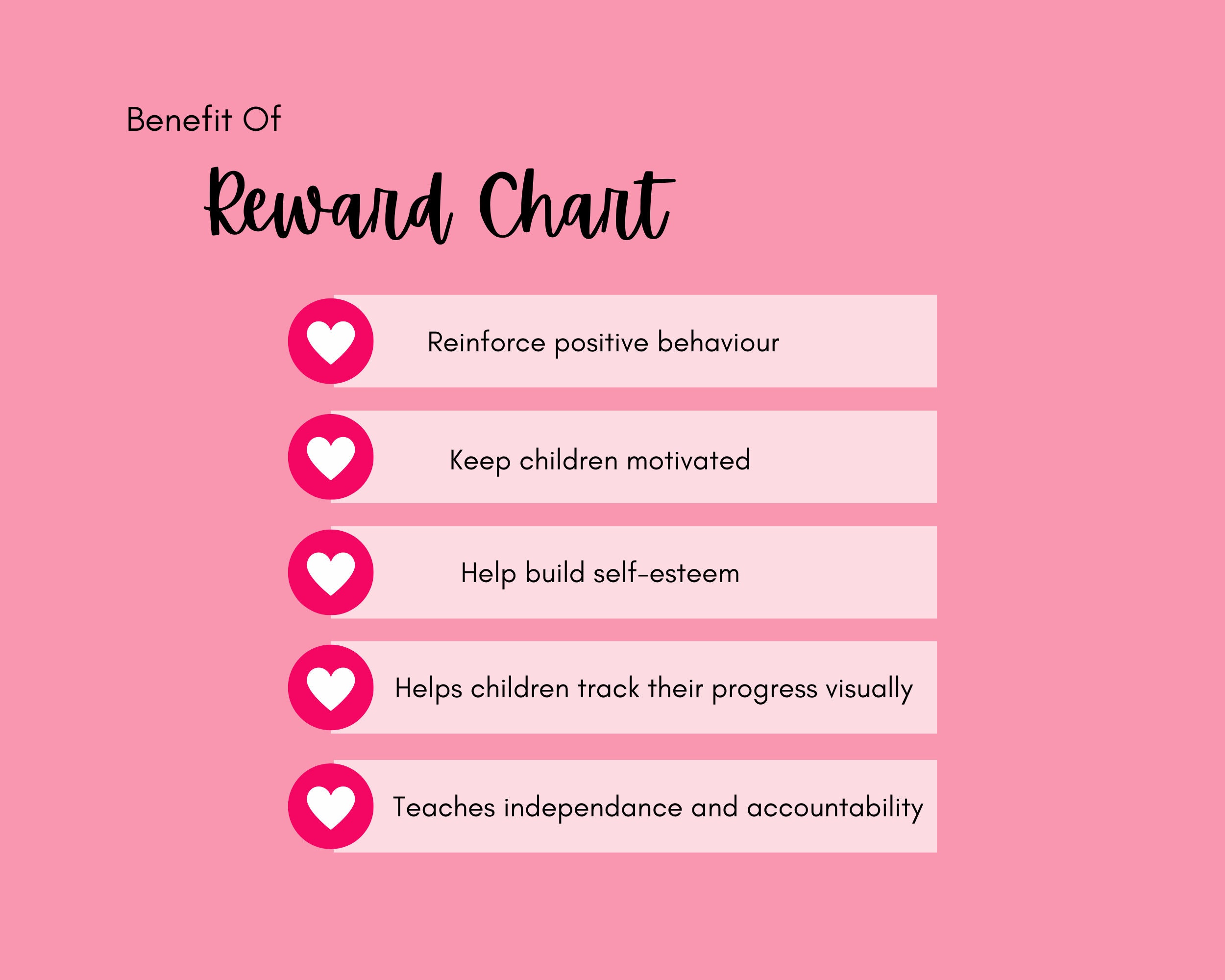 Benefit Of

Reward Chart

Reinforce positive behaviour

Keep children motivated

Help build self-esteem

Helps children track their progress visually

Teaches independance and accountability